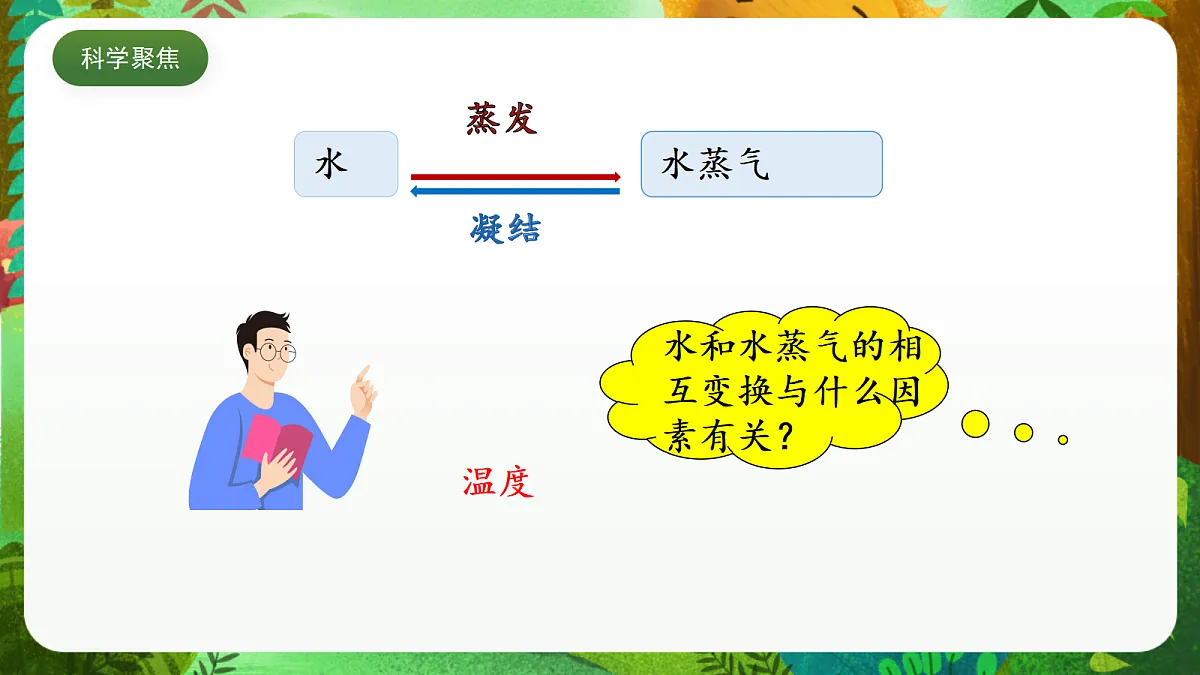 科学聚焦

蒸发

水

水蒸气

凝结

水和水蒸气的相互变换与什么因素有关？

温度